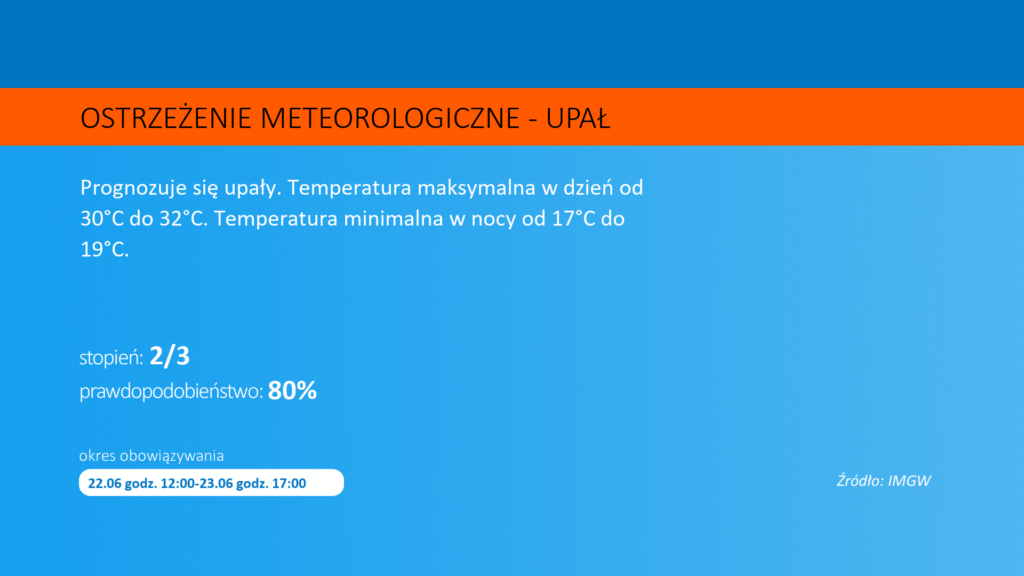 OSTRZEŻENIE METEOROLOGICZNE - UPAŁ

Prognozuje się upały. Temperatura maksymalna w dzień od 30°C do 32°C. Temperatura minimalna w nocy od 17°C do 19°C.

stopień: 2/3
prawdopodobieństwo: 80%

okres obowiązywania
22.06 godz. 12:00-23.06 godz. 17:00

Źródło: IMGW